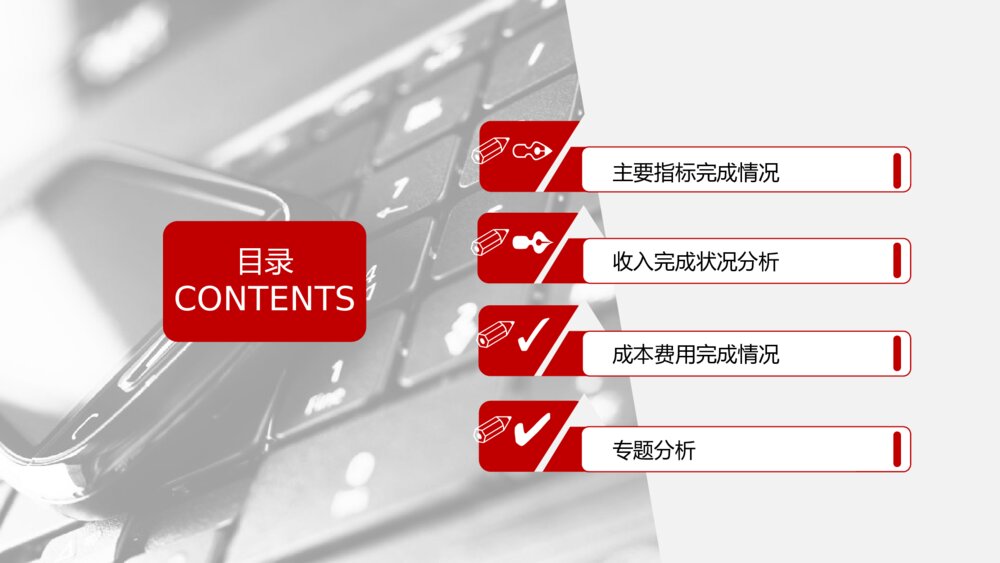 目录
CONTENTS

主要指标完成情况

收入完成状况分析

成本费用完成情况

专题分析